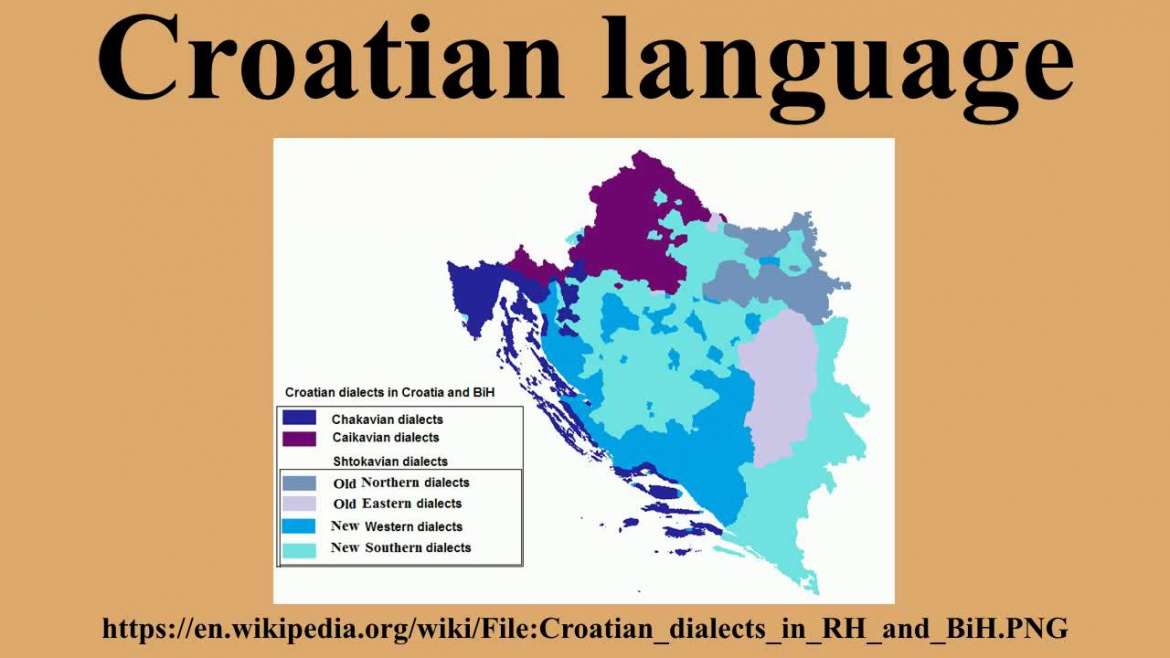 Croatian language

Croatian dialects in Croatia and BiH

Chakavian dialects
Caikavian dialects
Shtokavian dialects
Old Northern dialects
Old Eastern dialects
New Western dialects
New Southern dialects

https://en.wikipedia.org/wiki/File:Croatian_dialects_in_RH_and_BiH.PNG